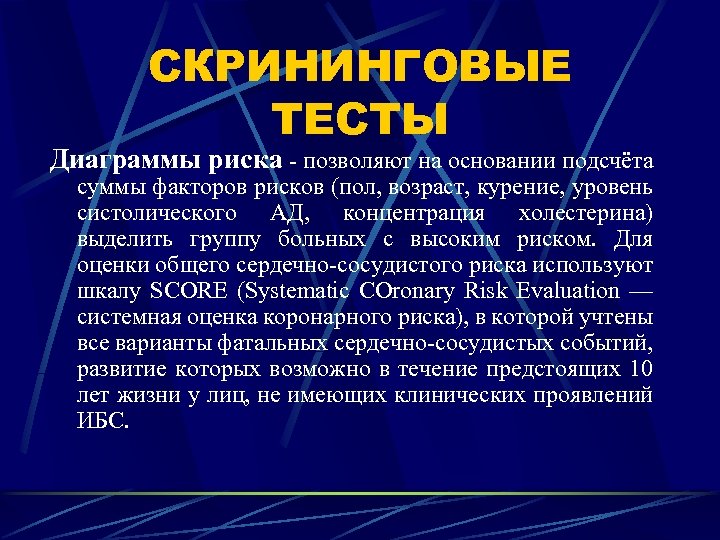 СКРИНИНГОВЫЕ ТЕСТЫ

Диаграммы риска - позволяют на основании подсчёта суммы факторов рисков (пол, возраст, курение, уровень систолического АД, концентрация холестерина) выделить группу больных с высоким риском. Для оценки общего сердечно-сосудистого риска используют шкалу SCORE (Systematic COronary Risk Evaluation — системная оценка коронарного риска), в которой учтены все варианты фатальных сердечно-сосудистых событий, развитие которых возможно в течение предстоящих 10 лет жизни у лиц, не имеющих клинических проявлений ИБС.